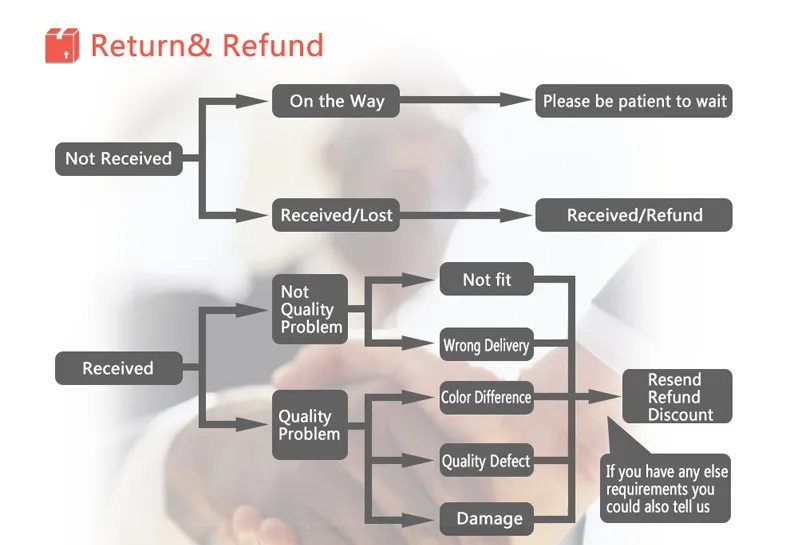 Return& Refund

Not Received

On the Way

Please be patient to wait

Received/Lost

Received/Refund

Received

Not Quality Problem

Not fit

Wrong Delivery

Quality Problem

Color Difference

Quality Defect

Damage

Resend Refund Discount

If you have any else requirements you could also tell us